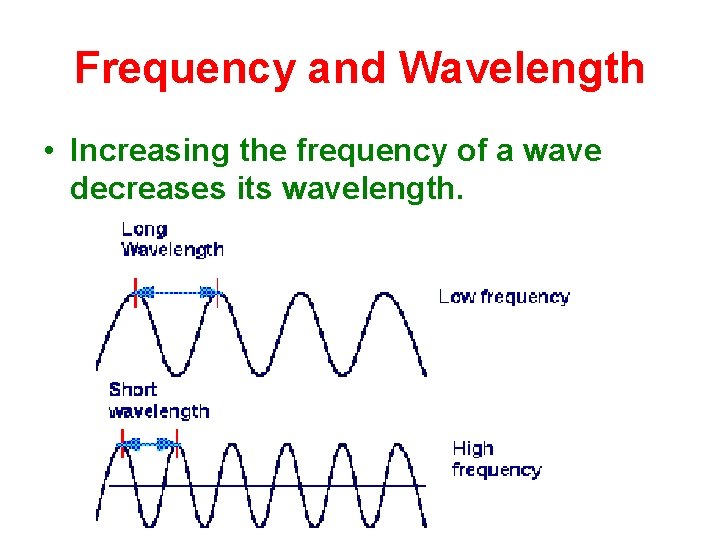 Frequency and Wavelength

• Increasing the frequency of a wave decreases its wavelength.

Long Wavelength

Low frequency

Short wavelength

High frequency